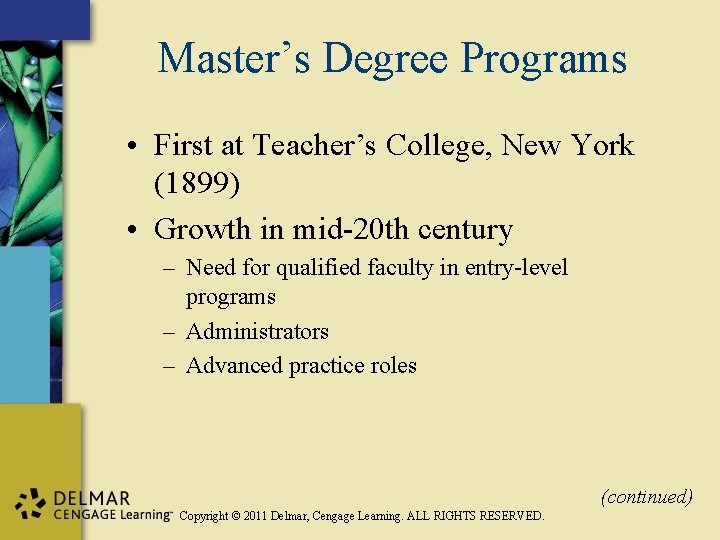 Master’s Degree Programs

• First at Teacher’s College, New York (1899)

• Growth in mid-20th century
– Need for qualified faculty in entry-level programs
– Administrators
– Advanced practice roles

(continued)

DELMAR CENGAGE Learning™ Copyright © 2011 Delmar, Cengage Learning. ALL RIGHTS RESERVED.